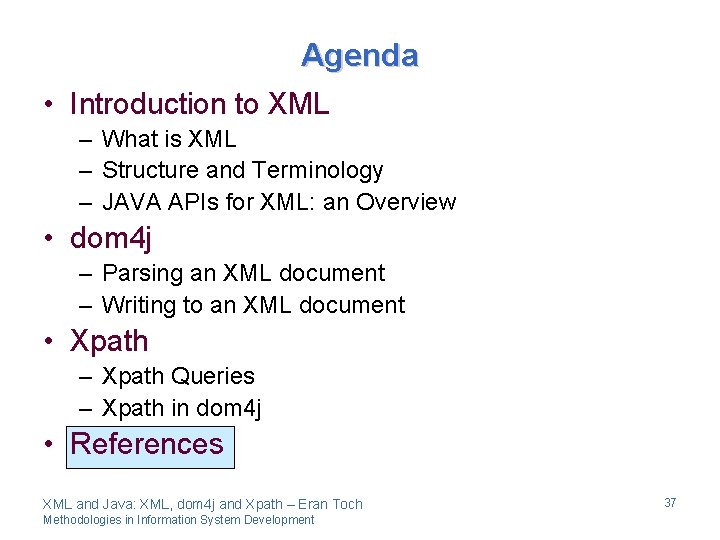 Agenda

• Introduction to XML
– What is XML
– Structure and Terminology
– JAVA APIs for XML: an Overview
• dom4j
– Parsing an XML document
– Writing to an XML document
• Xpath
– Xpath Queries
– Xpath in dom4j
• References

XML and Java: XML, dom4j and Xpath – Eran Toch
Methodologies in Information System Development

37